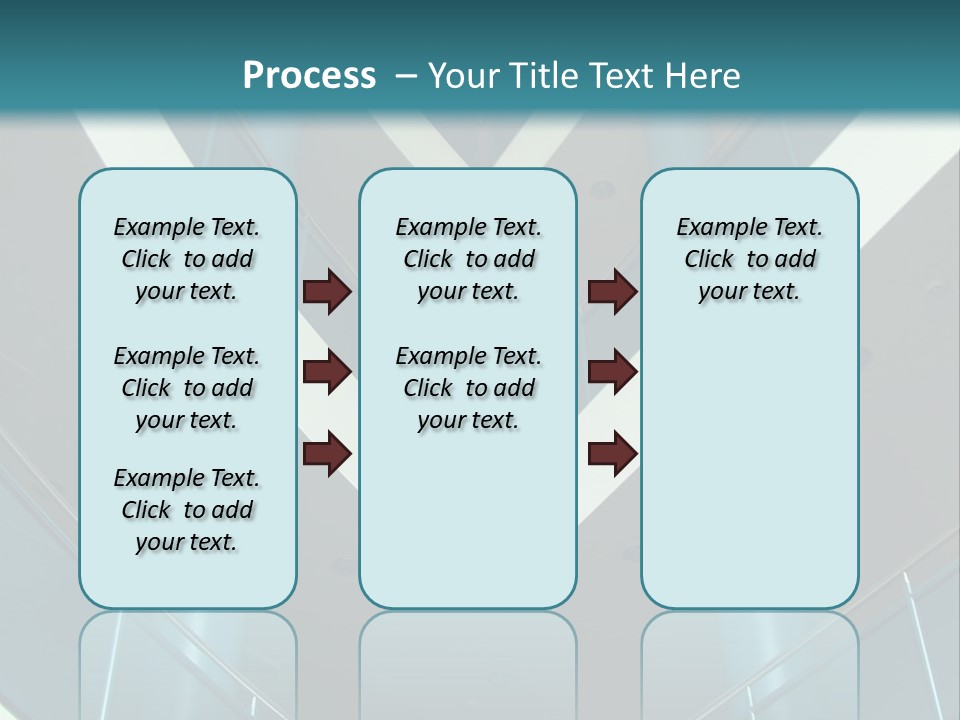 Process – Your Title Text Here

Example Text. Click to add your text.

Example Text. Click to add your text.

Example Text. Click to add your text.

Example Text. Click to add your text.

Example Text. Click to add your text.

Example Text. Click to add your text.